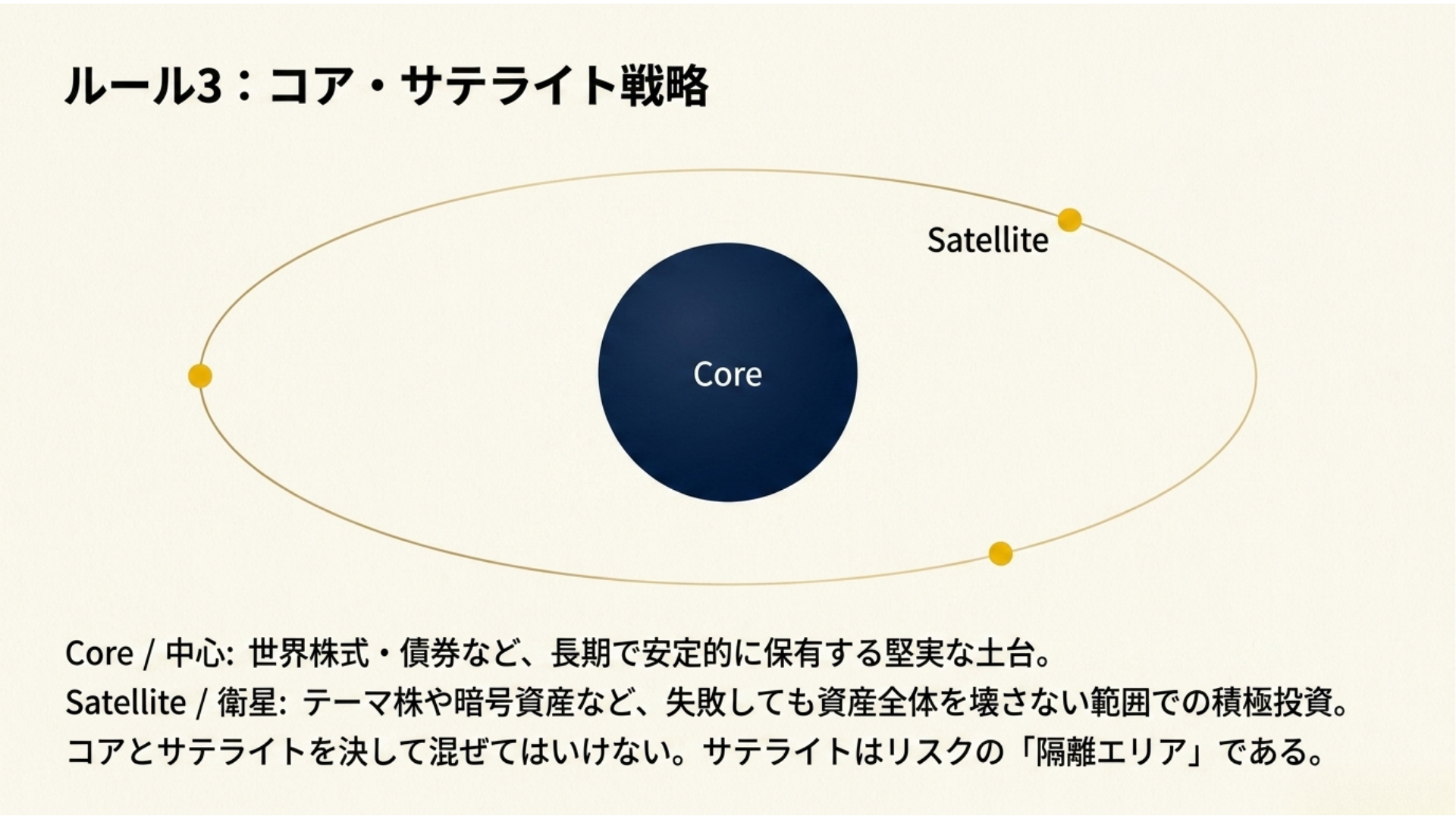 ルール3：コア・サテライト戦略

Satellite

Core

Core / 中心: 世界株式・債券など、長期で安定的に保有する堅実な土台。
Satellite / 衛星: テーマ株や暗号資産など、失敗しても資産全体を壊さない範囲での積極投資。
コアとサテライトを決して混ぜてはいけない。サテライトはリスクの「隔離エリア」である。